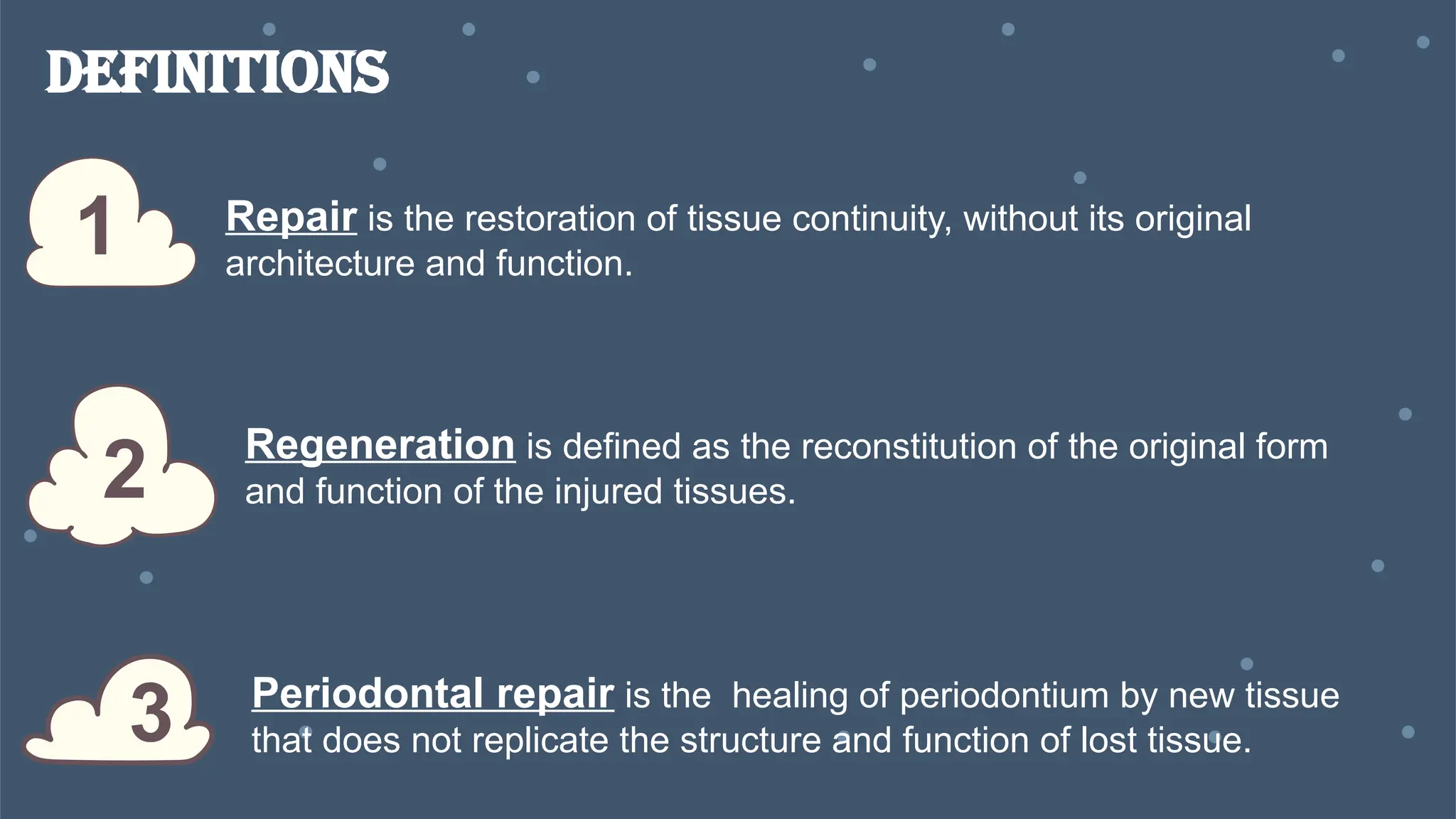 DEFINITIONS

1

Repair is the restoration of tissue continuity, without its original architecture and function.

2

Regeneration is defined as the reconstitution of the original form and function of the injured tissues.

3

Periodontal repair is the  healing of periodontium by new tissue that does not replicate the structure and function of lost tissue.